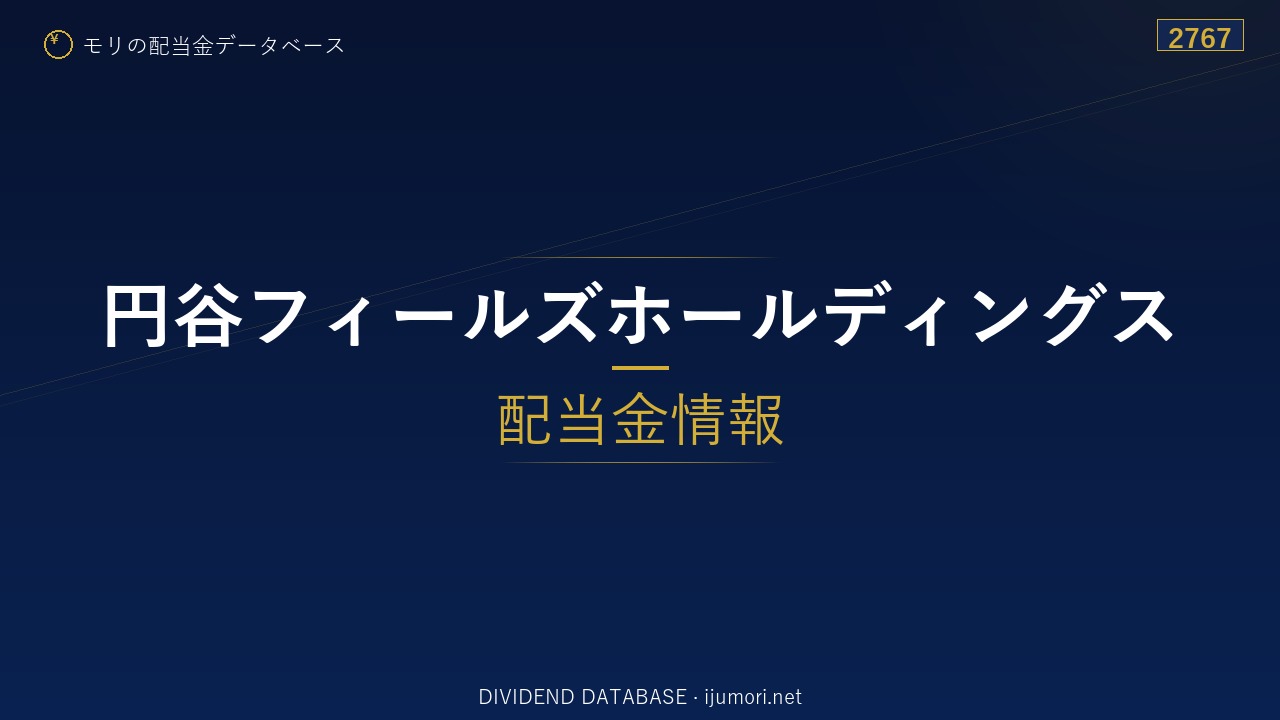 ¥ モリの配当金データベース

2767

円谷フィールズホールディングス

配当金情報

DIVIDEND DATABASE · ijumori.net